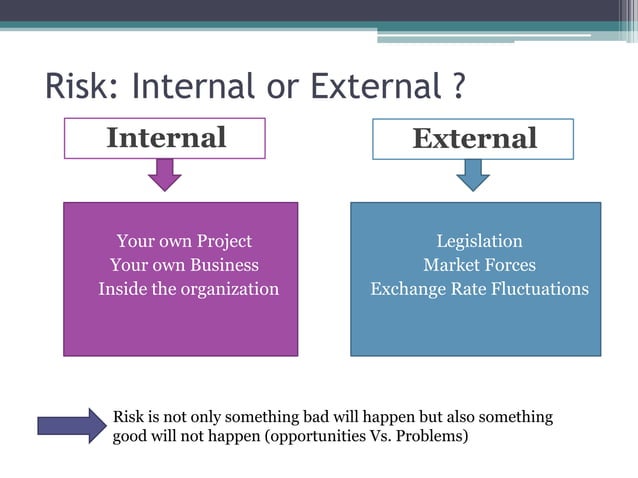 Risk: Internal or External ?

Internal

Your own Project
Your own Business
Inside the organization

External

Legislation
Market Forces
Exchange Rate Fluctuations

Risk is not only something bad will happen but also something good will not happen (opportunities Vs. Problems)